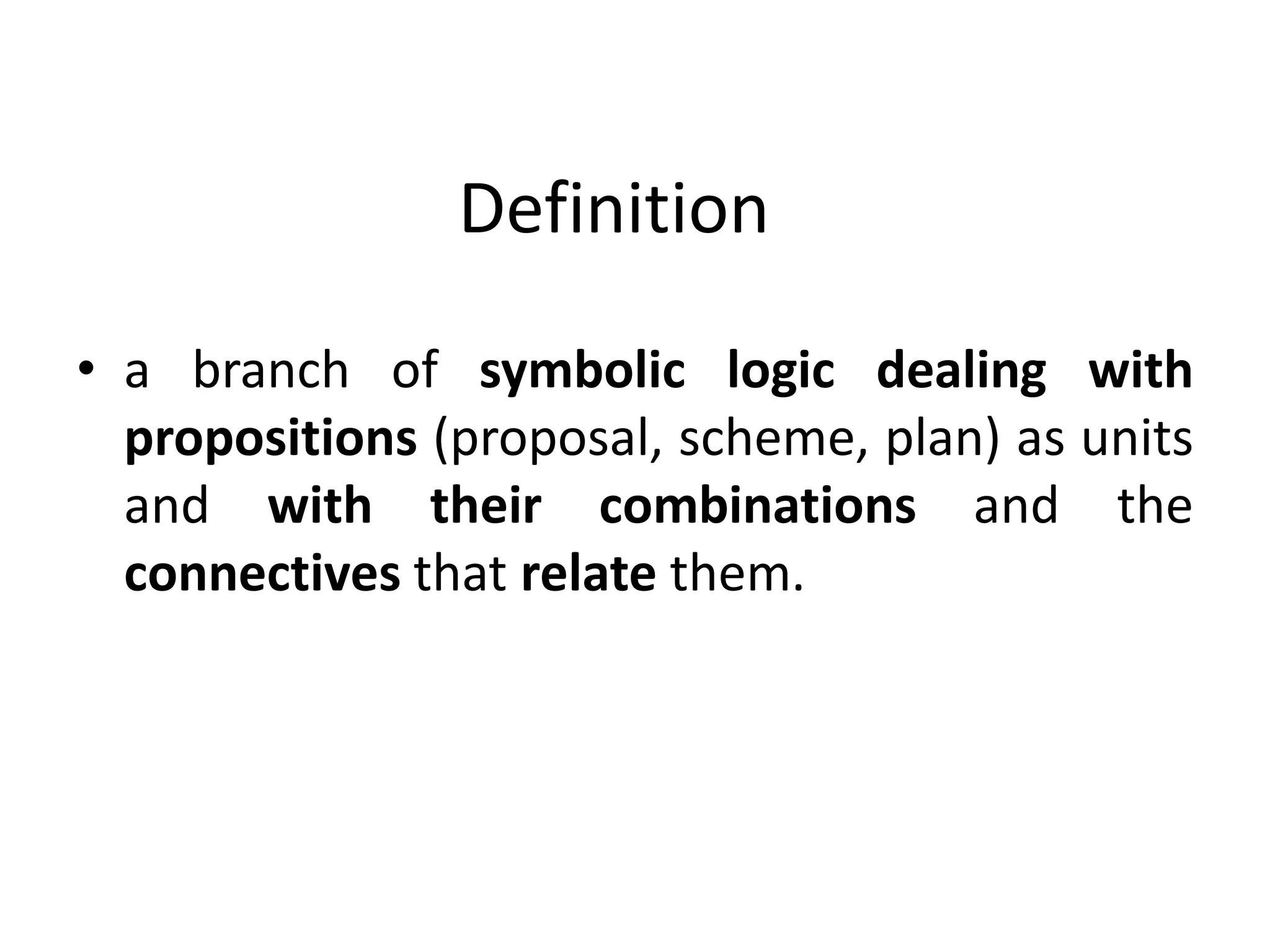 Definition

• a branch of symbolic logic dealing with propositions (proposal, scheme, plan) as units and with their combinations and the connectives that relate them.